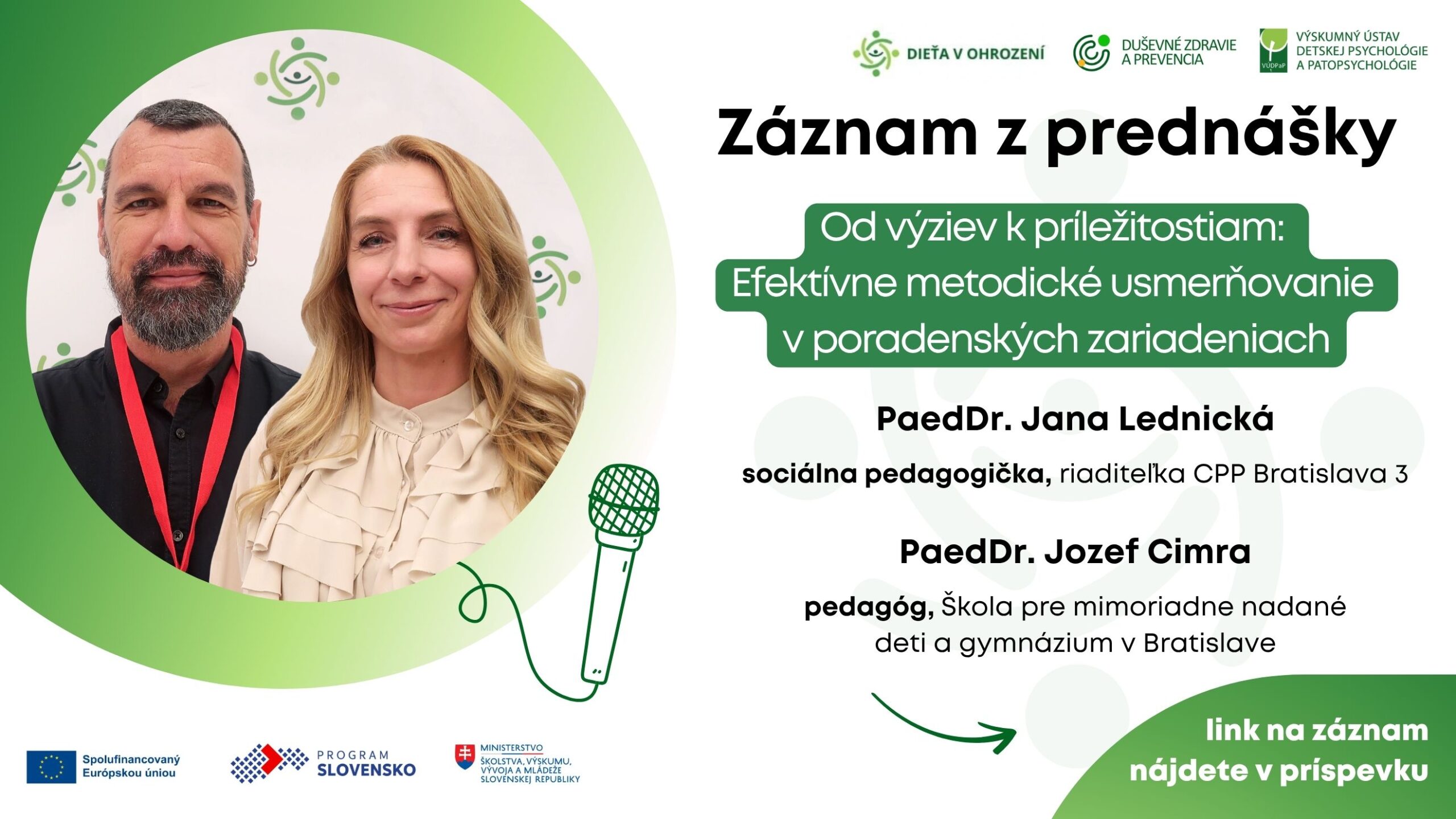 DIEŤA V OHROZENÍ

DUŠEVNÉ ZDRAVIE A PREVENCIA

VÚDPaP

VÝSKUMNÝ ÚSTAV DETSKEJ PSYCHOLÓGIE A PATOPSYCHOLÓGIE

Záznam z prednášky

Od výziev k príležitostiam: Efektívne metodické usmerňovanie v poradenských zariadeniach

PaedDr. Jana Lednická

sociálna pedagogička, riaditeľka CPP Bratislava 3

PaedDr. Jozef Cimra

pedagóg, Škola pre mimoriadne nadané deti a gymnázium v Bratislave

link na záznam nájdete v príspevku

Spolufinancovaný Európskou úniou

PROGRAM SLOVENSKO

MINISTERSTVO ŠKOLSTVA, VÝSKUMU, VÝVOJA A MLÁDEŽE SLOVENSKEJ REPUBLIKY